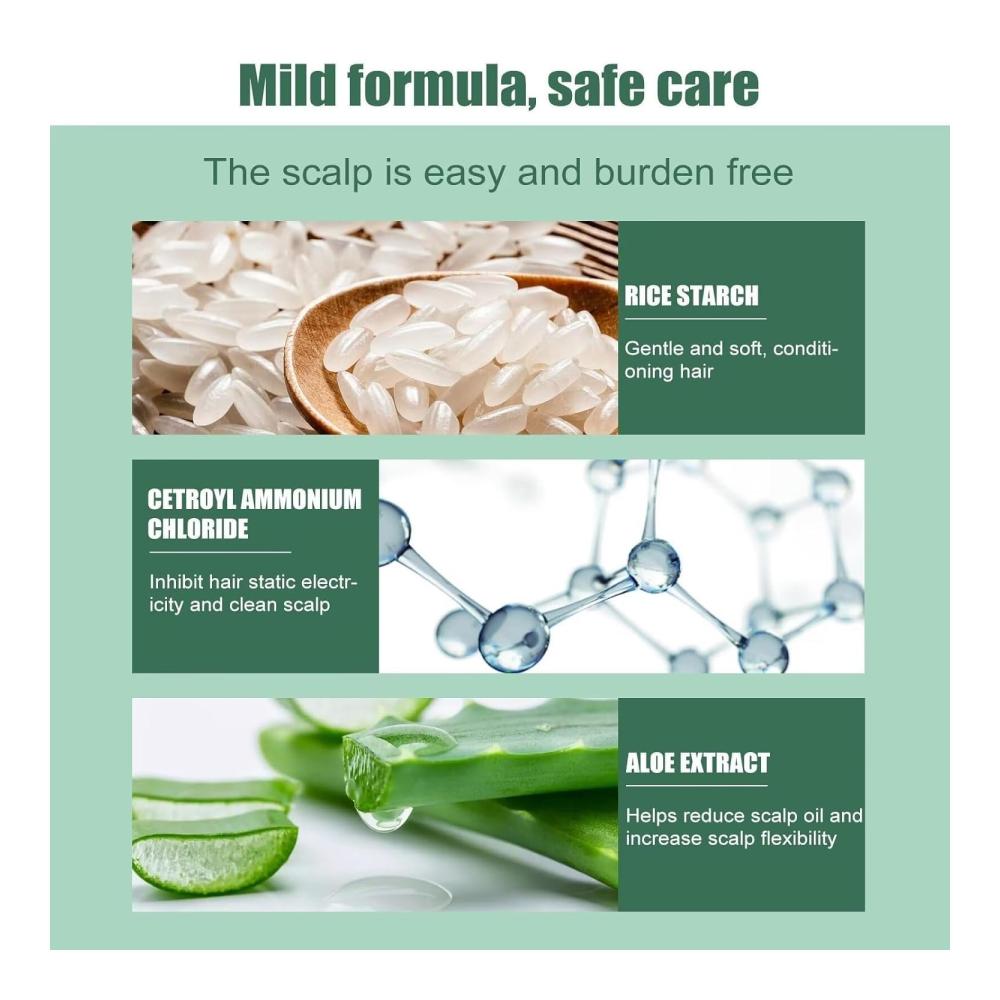 Mild formula, safe care

The scalp is easy and burden free

RICE STARCH

Gentle and soft, conditioning hair

CETROYL AMMONIUM CHLORIDE

Inhibit hair static electricity and clean scalp

ALOE EXTRACT

Helps reduce scalp oil and increase scalp flexibility